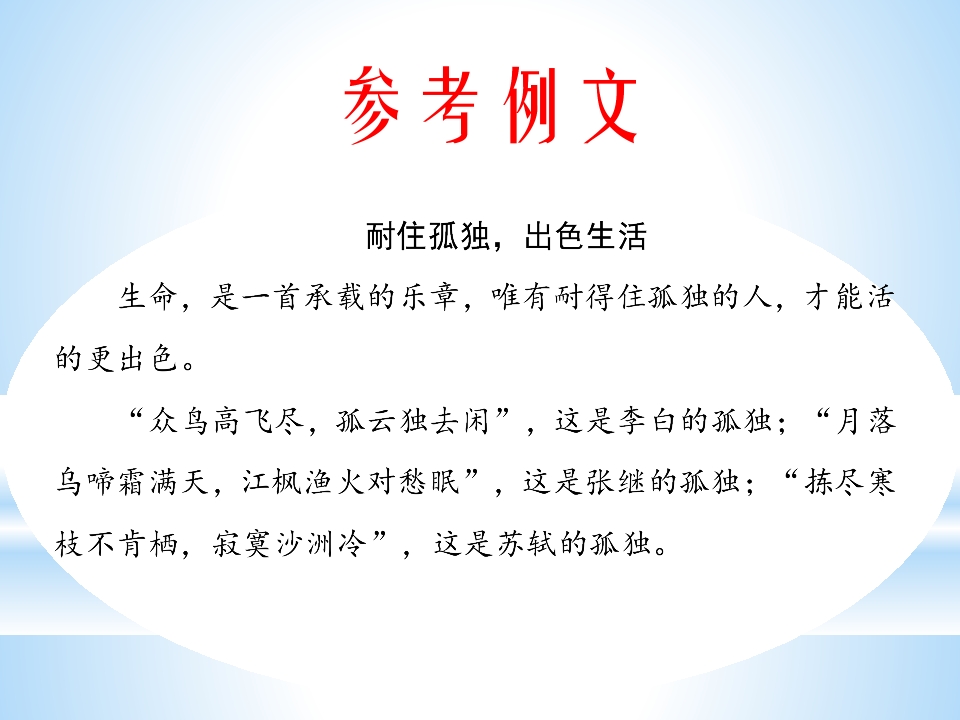 参考例文

耐住孤独，出色生活

生命，是一首承载的乐章，唯有耐得住孤独的人，才能活的更出色。

“众鸟高飞尽，孤云独去闲”，这是李白的孤独；“月落乌啼霜满天，江枫渔火对愁眠”，这是张继的孤独；“拣尽寒枝不肯栖，寂寞沙洲冷”，这是苏轼的孤独。